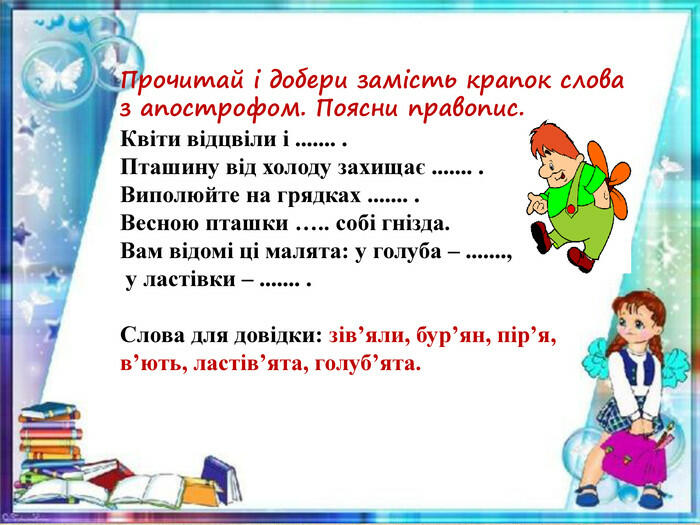 Прочитай і добери замість крапок слова з апострофом. Поясни правопис.

Квіти відцвіли і ....... .
Пташину від холоду захищає ....... .
Виполюйте на грядках ....... .
Весною пташки ….. собі гнізда.
Вам відомі ці малята: у голуба – .......,
у ластівки – ....... .

Слова для довідки: зів’яли, бур’ян, пір’я, в’ють, ластів’ята, голуб’ята.